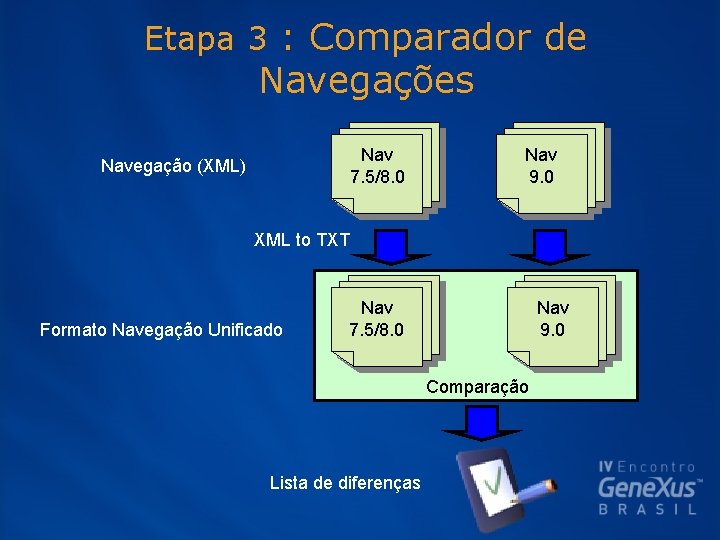 Etapa 3 : Comparador de Navegações

Navegação (XML)

Nav 7.5/8.0

Nav 9.0

XML to TXT

Formato Navegação Unificado

Nav 7.5/8.0

Nav 9.0

Comparação

Lista de diferenças

IV Encontro GeneXus™ BRASIL